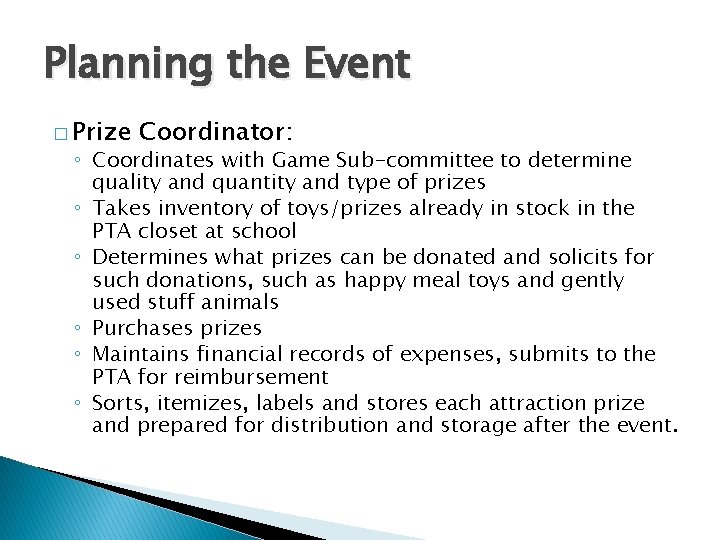 Planning the Event

□ Prize Coordinator:

◦ Coordinates with Game Sub-committee to determine quality and quantity and type of prizes
◦ Takes inventory of toys/prizes already in stock in the PTA closet at school
◦ Determines what prizes can be donated and solicits for such donations, such as happy meal toys and gently used stuff animals
◦ Purchases prizes
◦ Maintains financial records of expenses, submits to the PTA for reimbursement
◦ Sorts, itemizes, labels and stores each attraction prize and prepared for distribution and storage after the event.